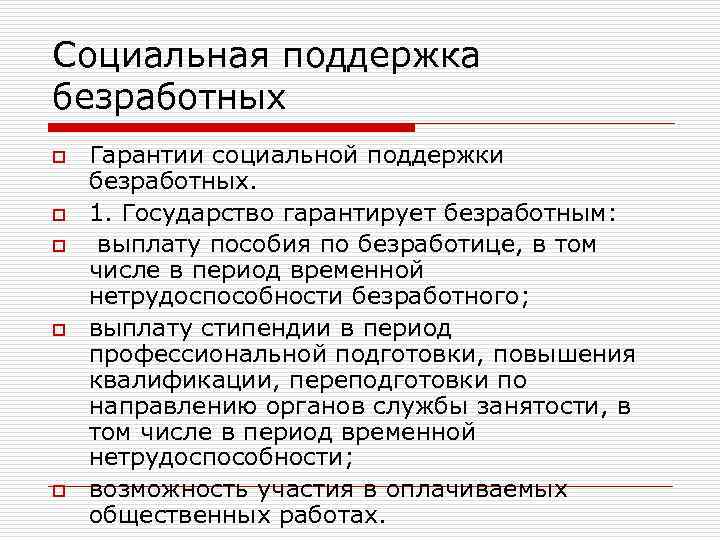 Социальная поддержка безработных

Гарантии социальной поддержки безработных.

1. Государство гарантирует безработным:

выплату пособия по безработице, в том числе в период временной нетрудоспособности безработного;

выплату стипендии в период профессиональной подготовки, повышения квалификации, переподготовки по направлению органов службы занятости, в том числе в период временной нетрудоспособности;

возможность участия в оплачиваемых общественных работах.